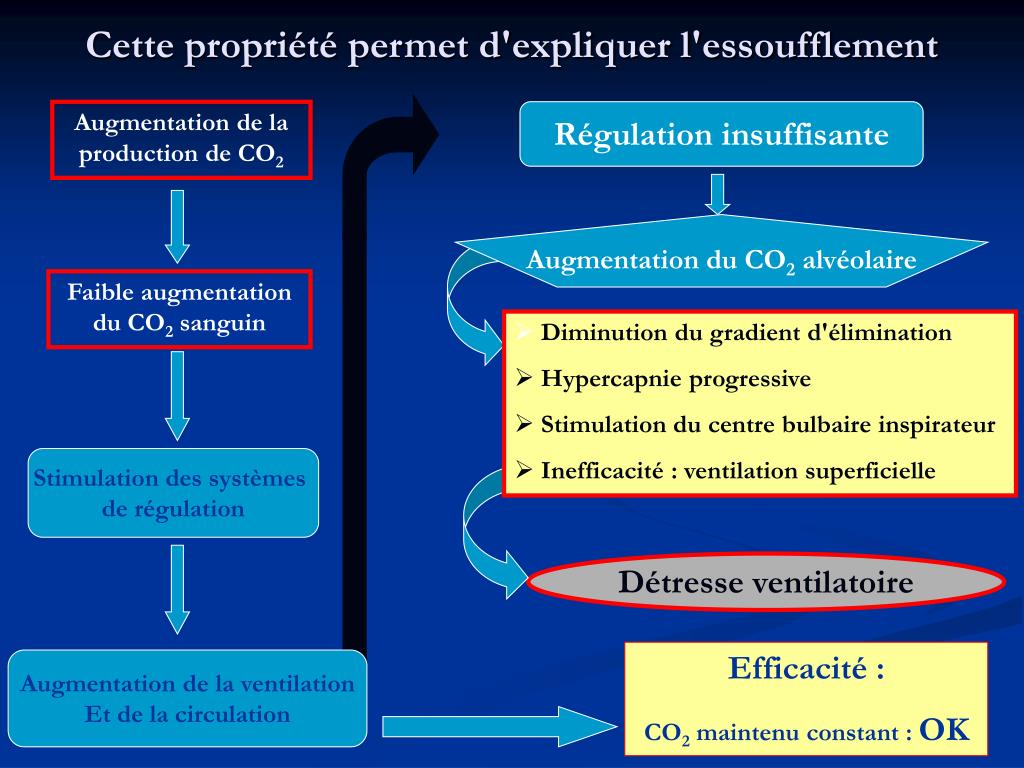 Cette propriété permet d'expliquer l'essoufflement

Augmentation de la production de $CO_2$

Faible augmentation du $CO_2$ sanguin

Stimulation des systèmes de régulation

Augmentation de la ventilation Et de la circulation

Régulation insuffisante

Augmentation du $CO_2$ alvéolaire

➢ Diminution du gradient d'élimination
➢ Hypercapnie progressive
➢ Stimulation du centre bulbaire inspirateur
➢ Inefficacité : ventilation superficielle

Détresse ventilatoire

Efficacité :

$CO_2$ maintenu constant : OK